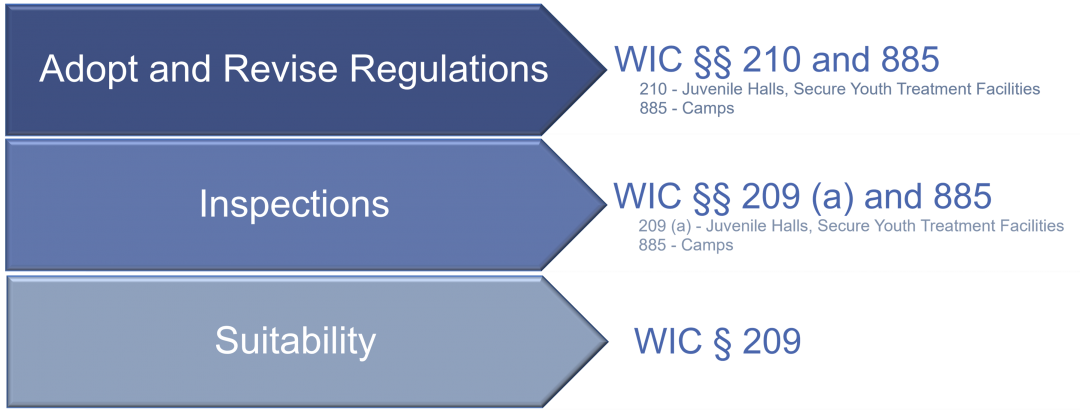 Adopt and Revise Regulations

WIC §§ 210 and 885
210 - Juvenile Halls, Secure Youth Treatment Facilities
885 - Camps

Inspections

WIC §§ 209 (a) and 885
209 (a) - Juvenile Halls, Secure Youth Treatment Facilities
885 - Camps

Suitability

WIC § 209